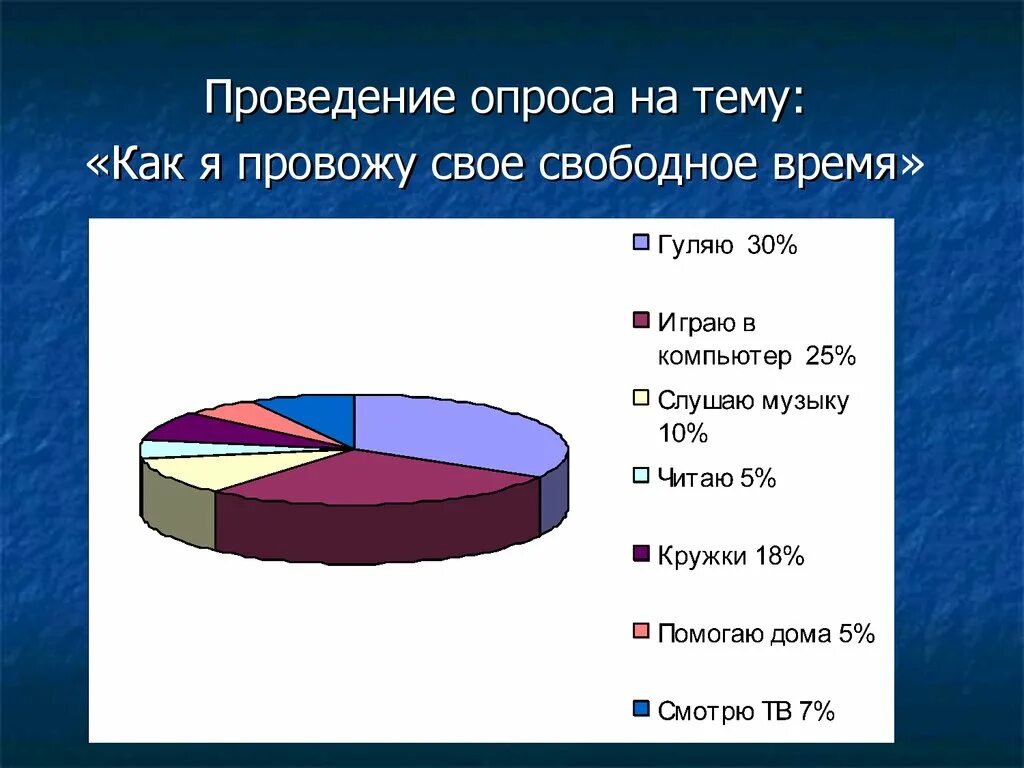 Проведение опроса на тему:
«Как я провожу свое свободное время»

Гуляю 30%
Играю в компьютер 25%
Слушаю музыку 10%
Читаю 5%
Кружки 18%
Помогаю дома 5%
Смотрю ТВ 7%